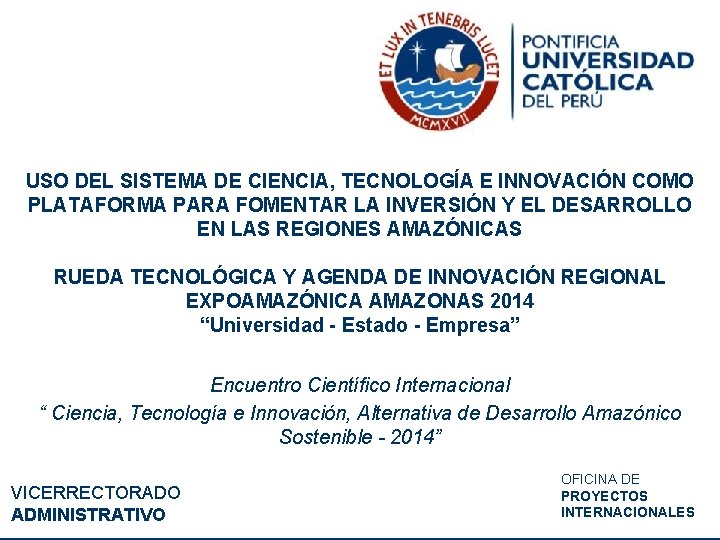 ET LUX IN TENEBRIS LUCET
MCMXVII

PONTIFICIA
UNIVERSIDAD
CATÓLICA
DEL PERÚ

USO DEL SISTEMA DE CIENCIA, TECNOLOGÍA E INNOVACIÓN COMO PLATAFORMA PARA FOMENTAR LA INVERSIÓN Y EL DESARROLLO EN LAS REGIONES AMAZÓNICAS

RUEDA TECNOLÓGICA Y AGENDA DE INNOVACIÓN REGIONAL EXPOAMAZÓNICA AMAZONAS 2014
“Universidad - Estado - Empresa”

Encuentro Científico Internacional
“ Ciencia, Tecnología e Innovación, Alternativa de Desarrollo Amazónico Sostenible - 2014”

VICERRECTORADO
ADMINISTRATIVO

OFICINA DE
PROYECTOS
INTERNACIONALES